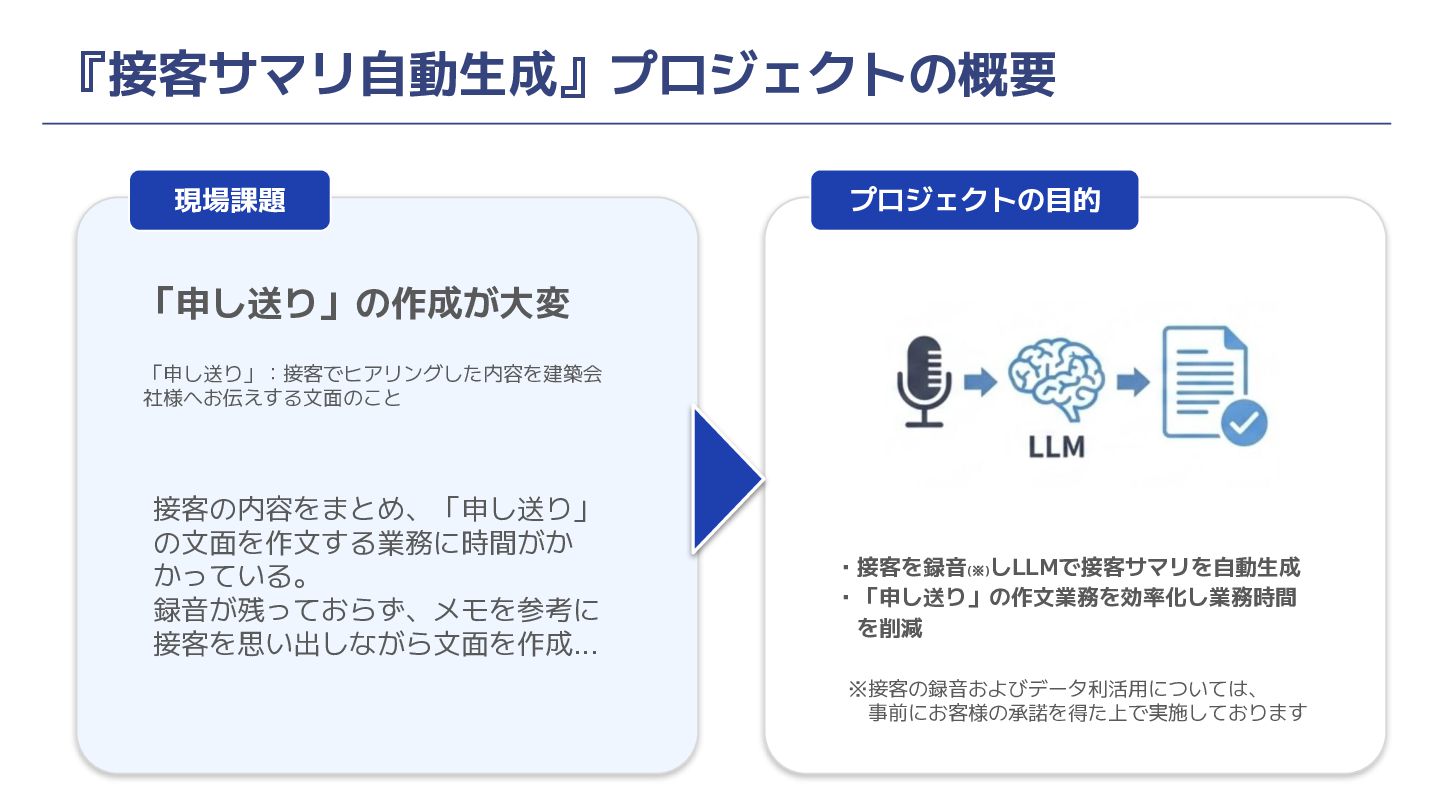 『接客サマリ自動生成』プロジェクトの概要

現場課題

「申し送り」の作成が大変

「申し送り」：接客でヒアリングした内容を建築会社様へお伝えする文面のこと

接客の内容をまとめ、「申し送り」の文面を作文する業務に時間がかかっている。
録音が残っておらず、メモを参考に接客を思い出しながら文面を作成...

プロジェクトの目的

LLM

・接客を録音(※)しLLMで接客サマリを自動生成
・「申し送り」の作文業務を効率化し業務時間を削減

※接客の録音およびデータ利活用については、事前にお客様の承諾を得た上で実施しております